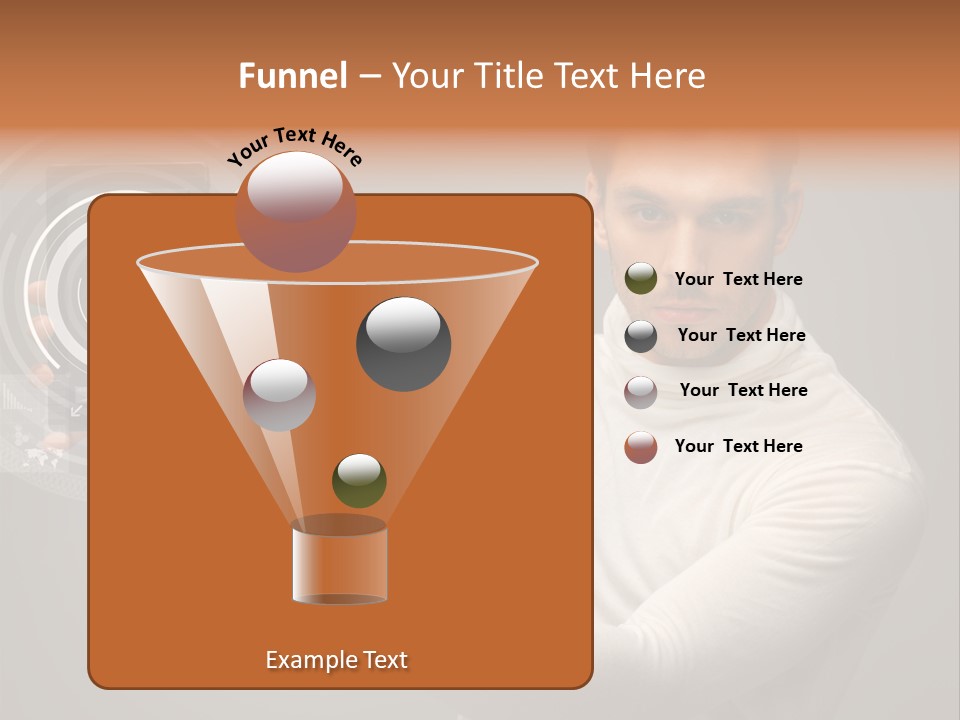 Funnel – Your Title Text Here

Your Text Here

Example Text

Your Text Here

Your Text Here

Your Text Here

Your Text Here